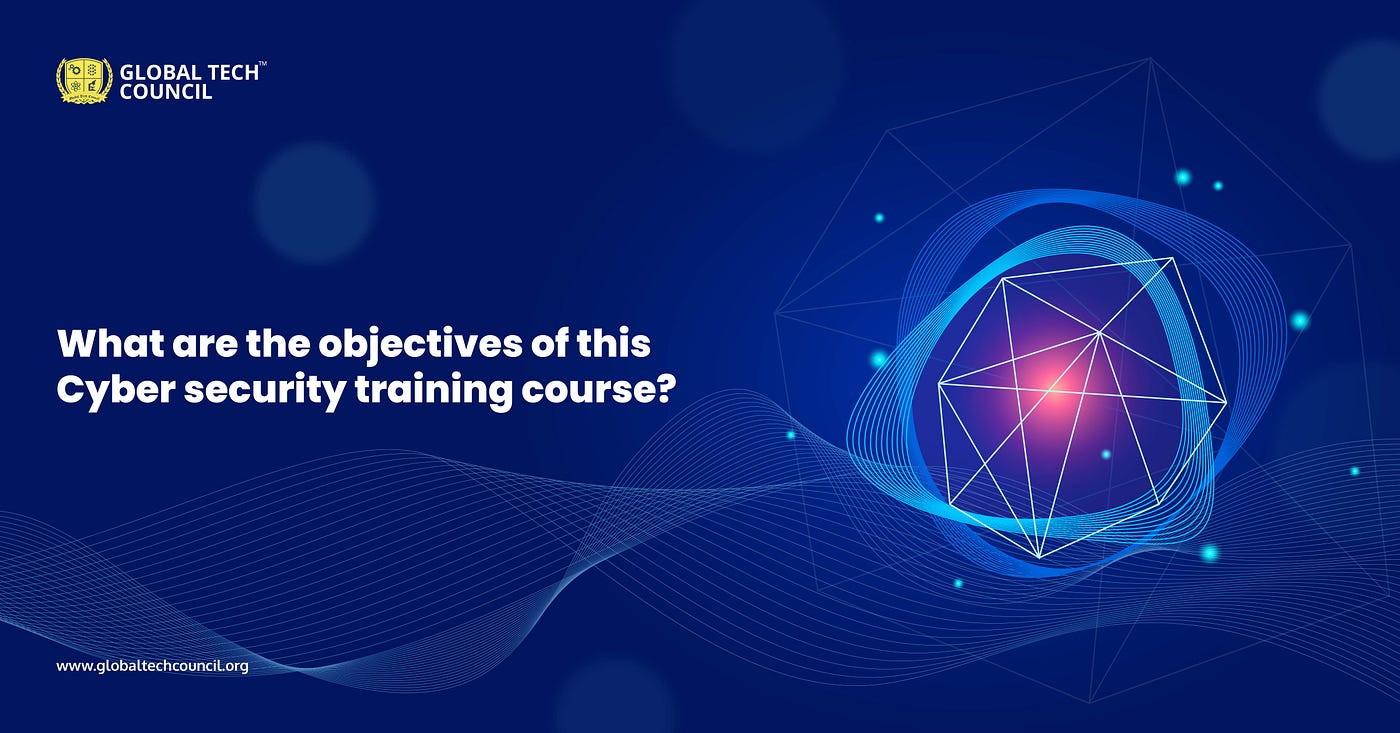 GLOBAL TECH™ COUNCIL

What are the objectives of this Cyber security training course?

www.globaltechcouncil.org